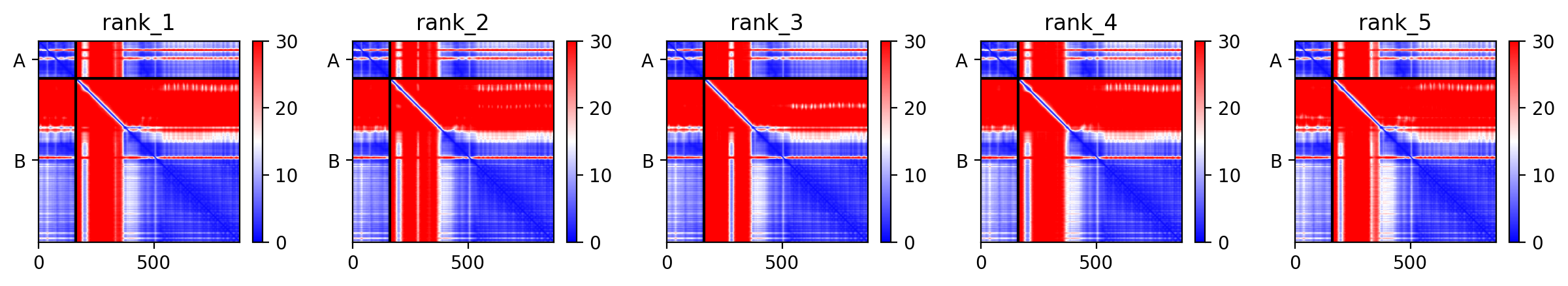 rank_1
A
B
0
500
30
20
10
0

rank_2
A
B
0
500
30
20
10
0

rank_3
A
B
0
500
30
20
10
0

rank_4
A
B
0
500
30
20
10
0

rank_5
A
B
0
500
30
20
10
0